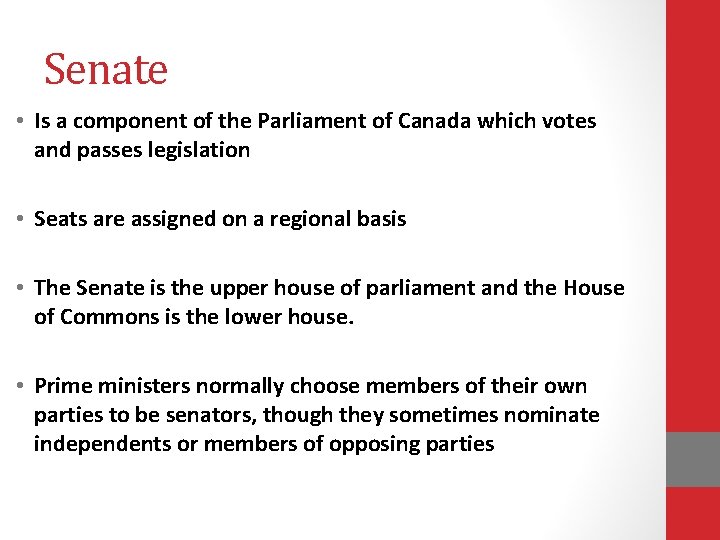 Senate

• Is a component of the Parliament of Canada which votes and passes legislation

• Seats are assigned on a regional basis

• The Senate is the upper house of parliament and the House of Commons is the lower house.

• Prime ministers normally choose members of their own parties to be senators, though they sometimes nominate independents or members of opposing parties